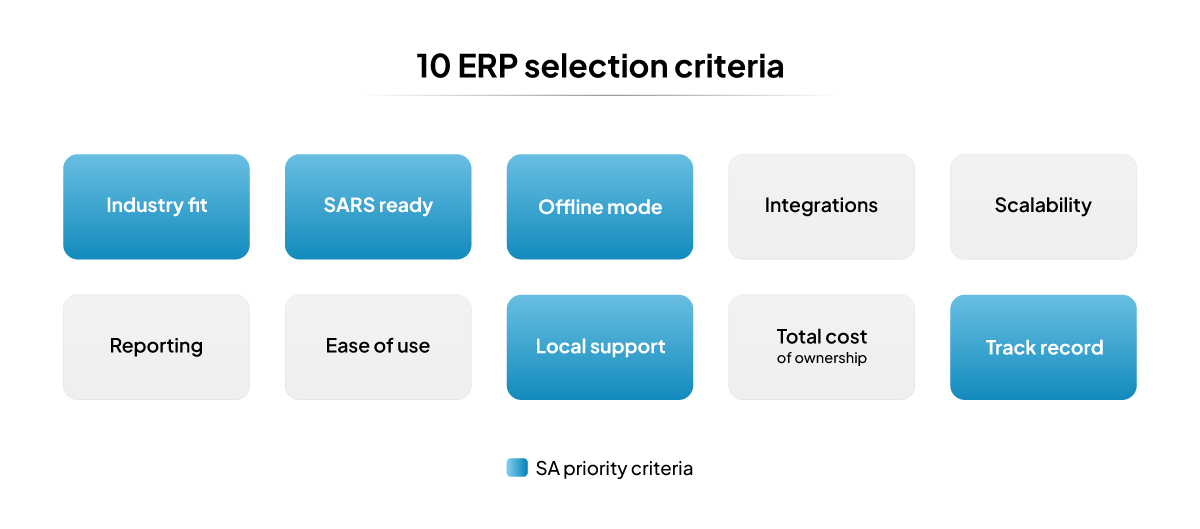 10 ERP selection criteria

Industry fit

SARS ready

Offline mode

Integrations

Scalability

Reporting

Ease of use

Local support

Total cost of ownership

Track record

SA priority criteria